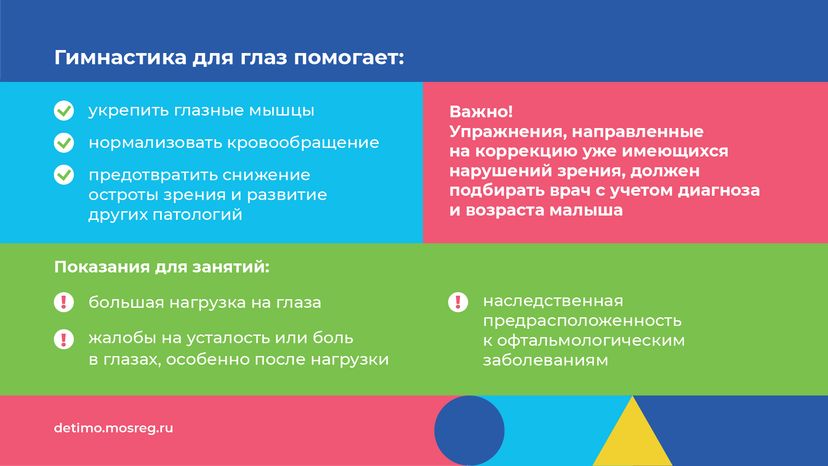 Гимнастика для глаз помогает:

укрепить глазные мышцы

нормализовать кровообращение

предотвратить снижение остроты зрения и развитие других патологий

Важно!
Упражнения, направленные на коррекцию уже имеющихся нарушений зрения, должен подбирать врач с учетом диагноза и возраста малыша

Показания для занятий:

большая нагрузка на глаза

жалобы на усталость или боль в глазах, особенно после нагрузки

наследственная предрасположенность к офтальмологическим заболеваниям

detimo.mosreg.ru